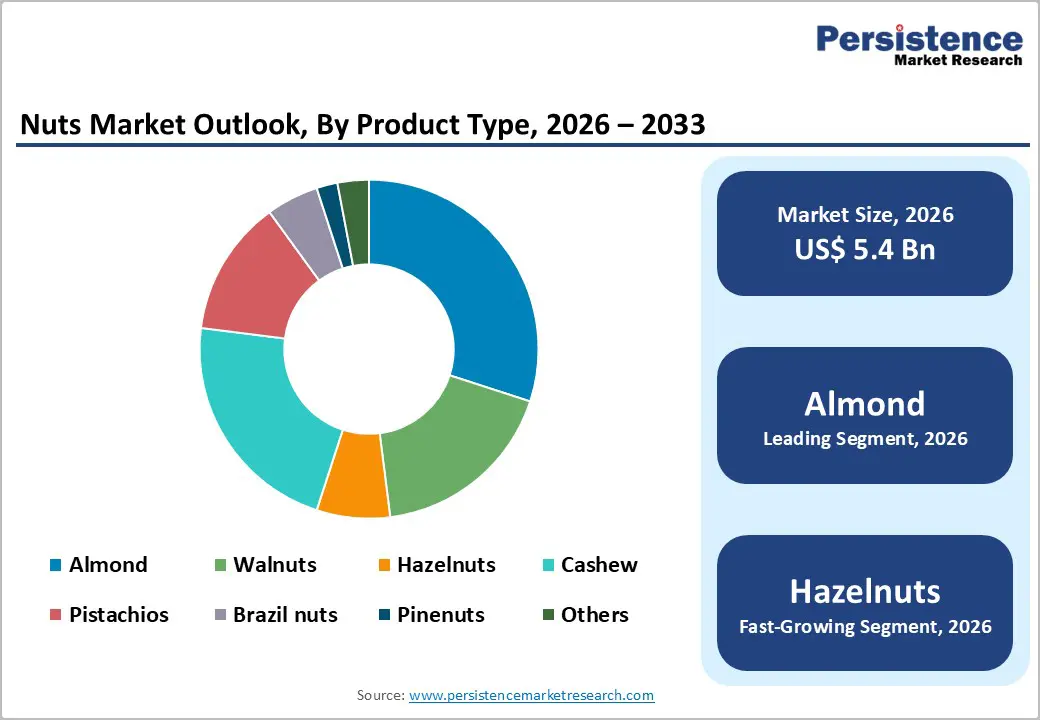 Persistence
Market Research

Nuts Market Outlook, By Product Type, 2026 – 2033

Almond
Walnuts
Hazelnuts
Cashew
Pistachios
Brazil nuts
Pinenuts
Others

Market Size, 2026
US$ 5.4 Bn

Almond
Leading Segment, 2026

Hazelnuts
Fast-Growing Segment, 2026

Source: www.persistencemarketresearch.com